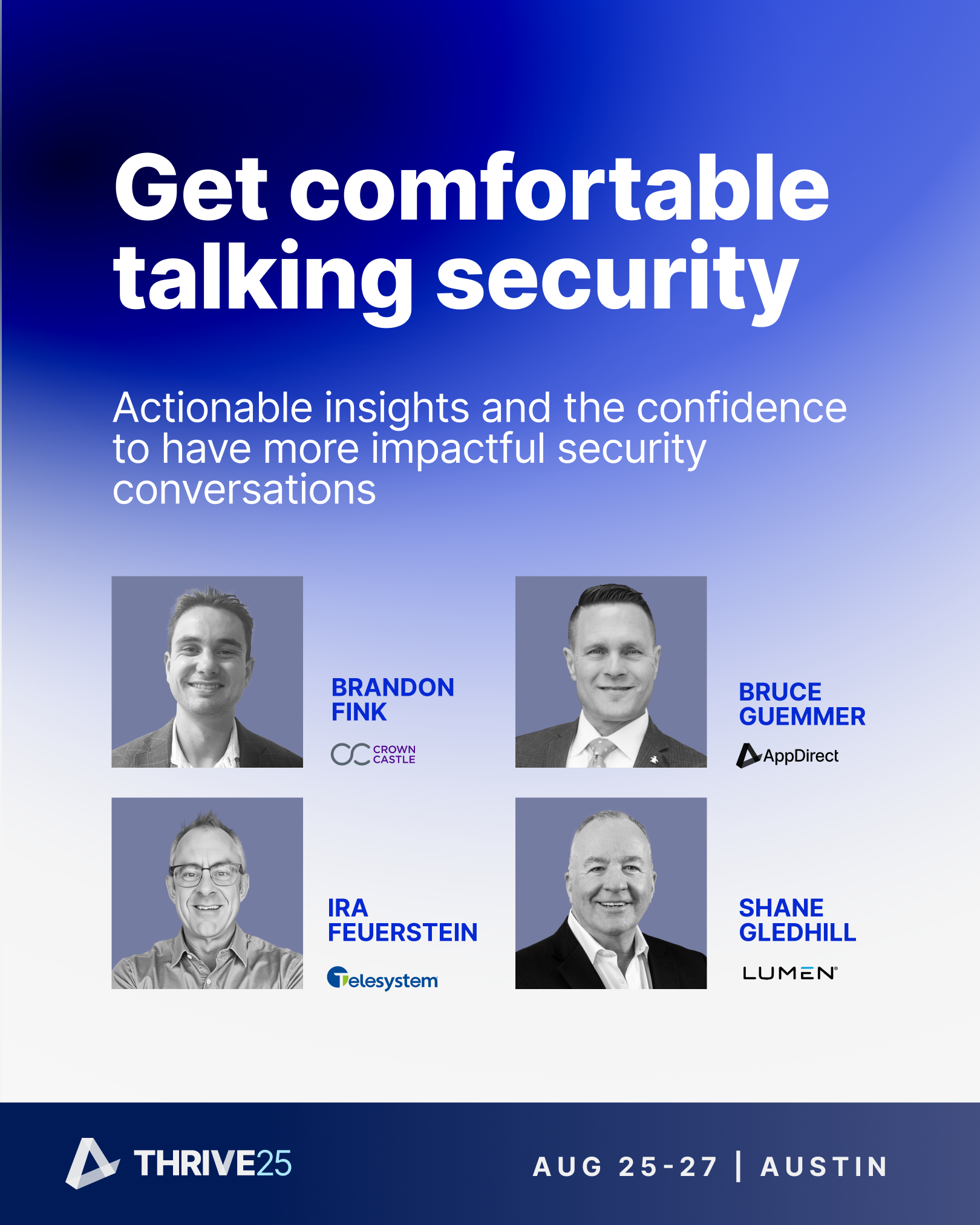 Get comfortable talking security

Actionable insights and the confidence to have more impactful security conversations

BRANDON FINK
CROWN CASTLE

BRUCE GUEMMER
AppDirect

IRA FEUERSTEIN
Telesystem

SHANE GLEDHILL
LUMEN

THRIVE25

AUG 25-27 | AUSTIN